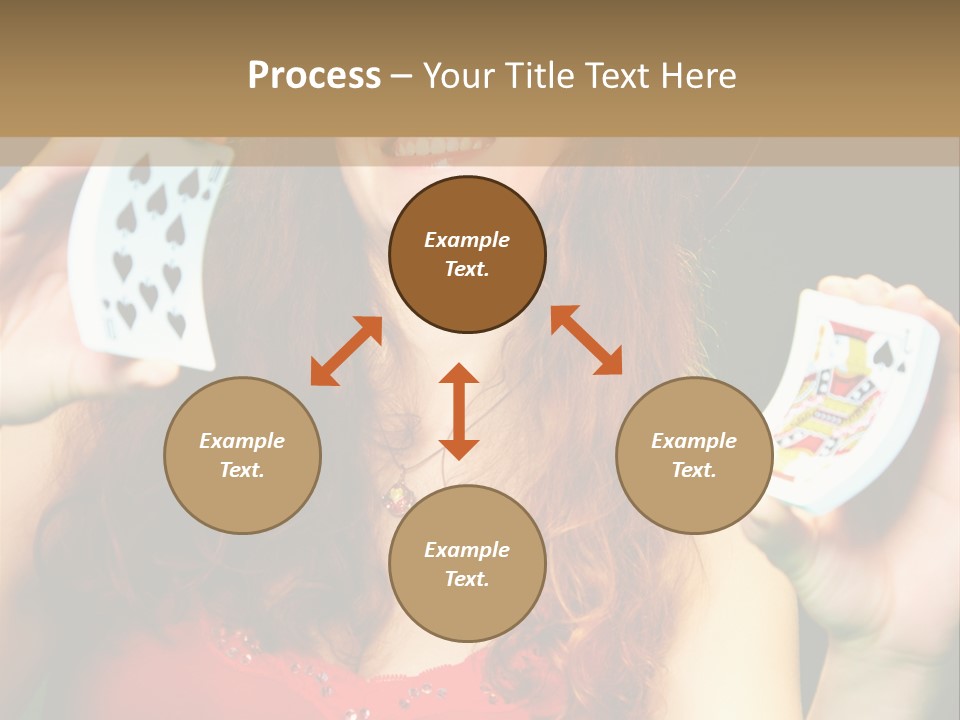 Process – Your Title Text Here

Example Text.

Example Text.

Example Text.

Example Text.